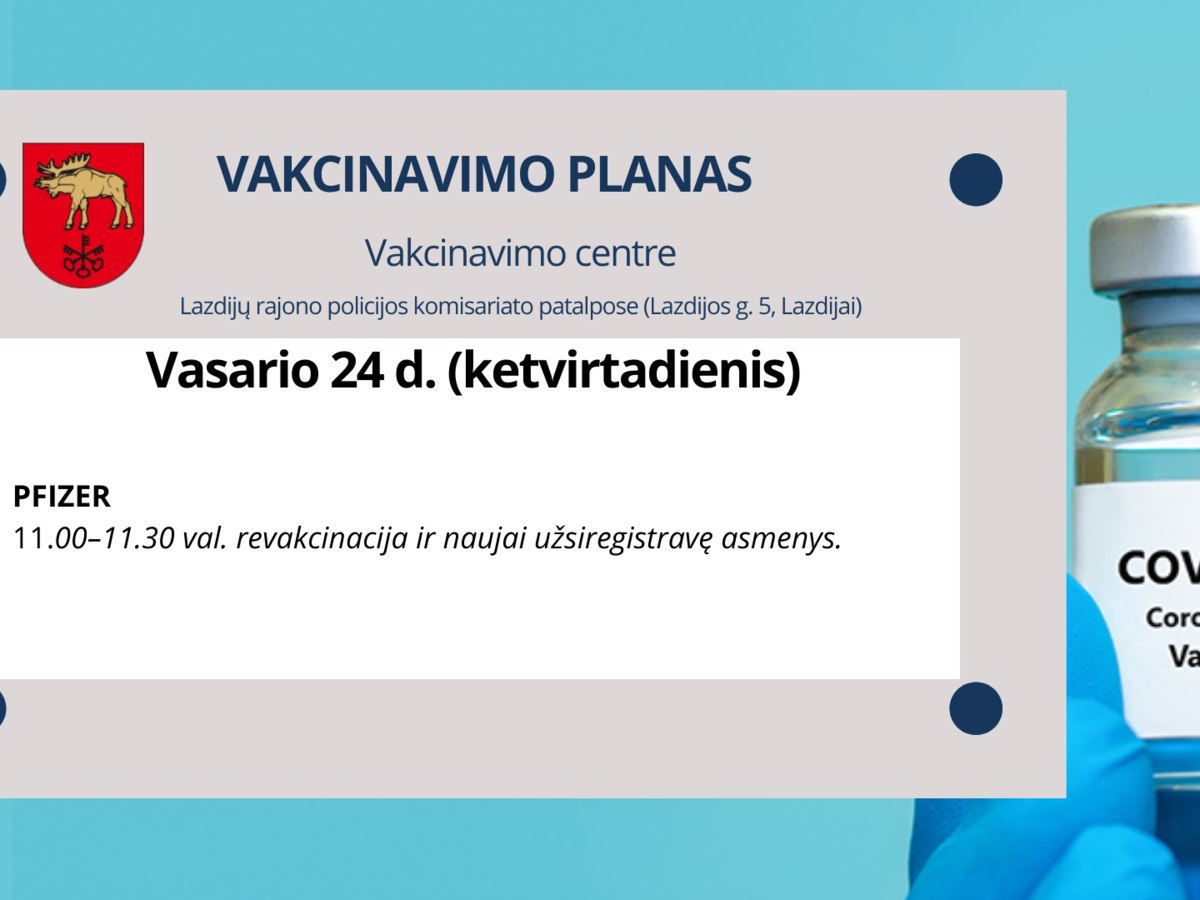 VAKCINAVIMO PLANAS

Vakcinavimo centre

Lazdijų rajono policijos komisariato patalpose (Lazdijos g. 5, Lazdijai)

Vasario 24 d. (ketvirtadienis)

PFIZER
11.00–11.30 val. revakcinacija ir naujai užsiregistravę asmenys.

COV
Coro
Va